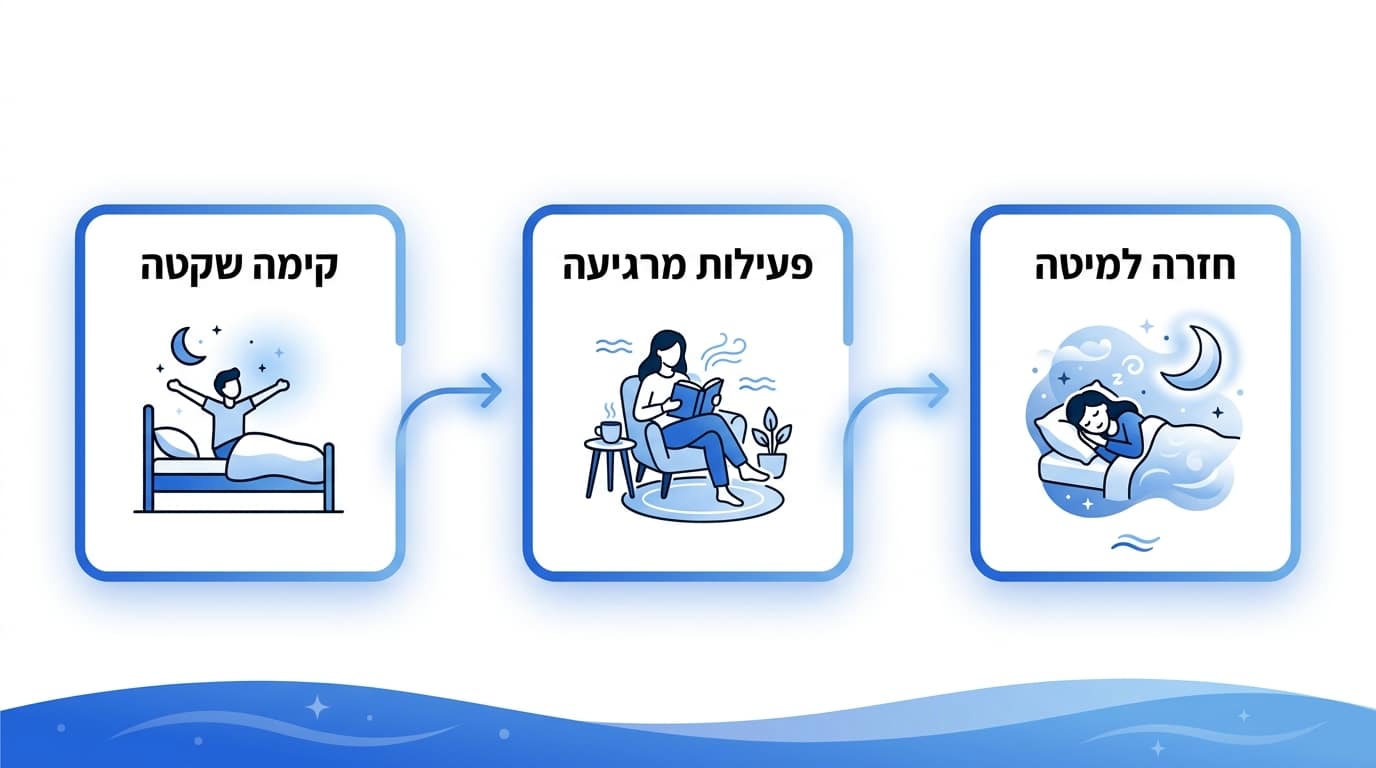 קימה שקטה

פעילות מרגיעה

חזרה למיטה